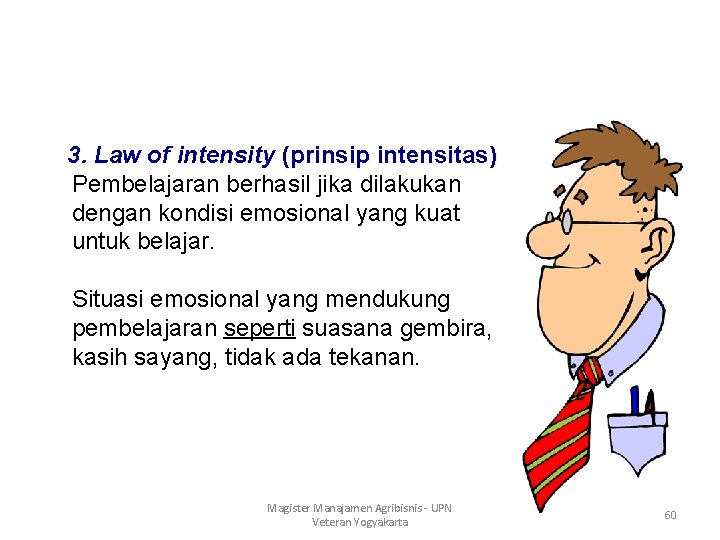 3. Law of intensity (prinsip intensitas)
Pembelajaran berhasil jika dilakukan dengan kondisi emosional yang kuat untuk belajar.

Situasi emosional yang mendukung pembelajaran seperti suasana gembira, kasih sayang, tidak ada tekanan.

Magister Manajamen Agribisnis - UPN Veteran Yogyakarta

60